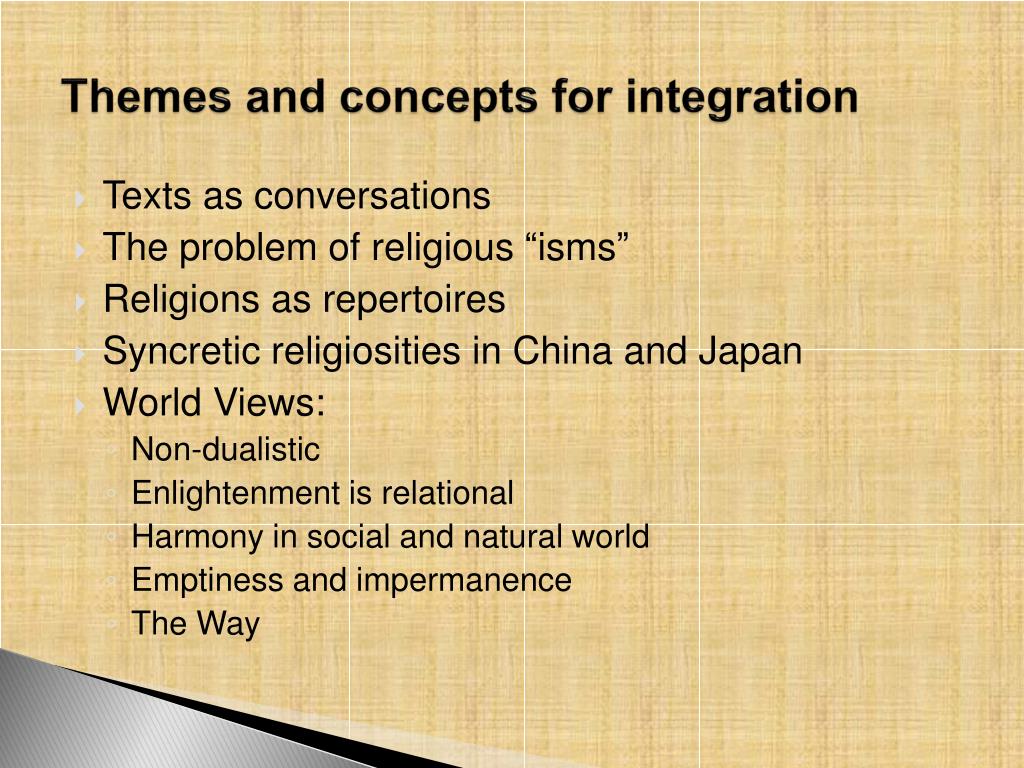 Themes and concepts for integration

Texts as conversations
The problem of religious “isms”
Religions as repertoires
Syncretic religiosities in China and Japan
World Views:
Non-dualistic
Enlightenment is relational
Harmony in social and natural world
Emptiness and impermanence
The Way